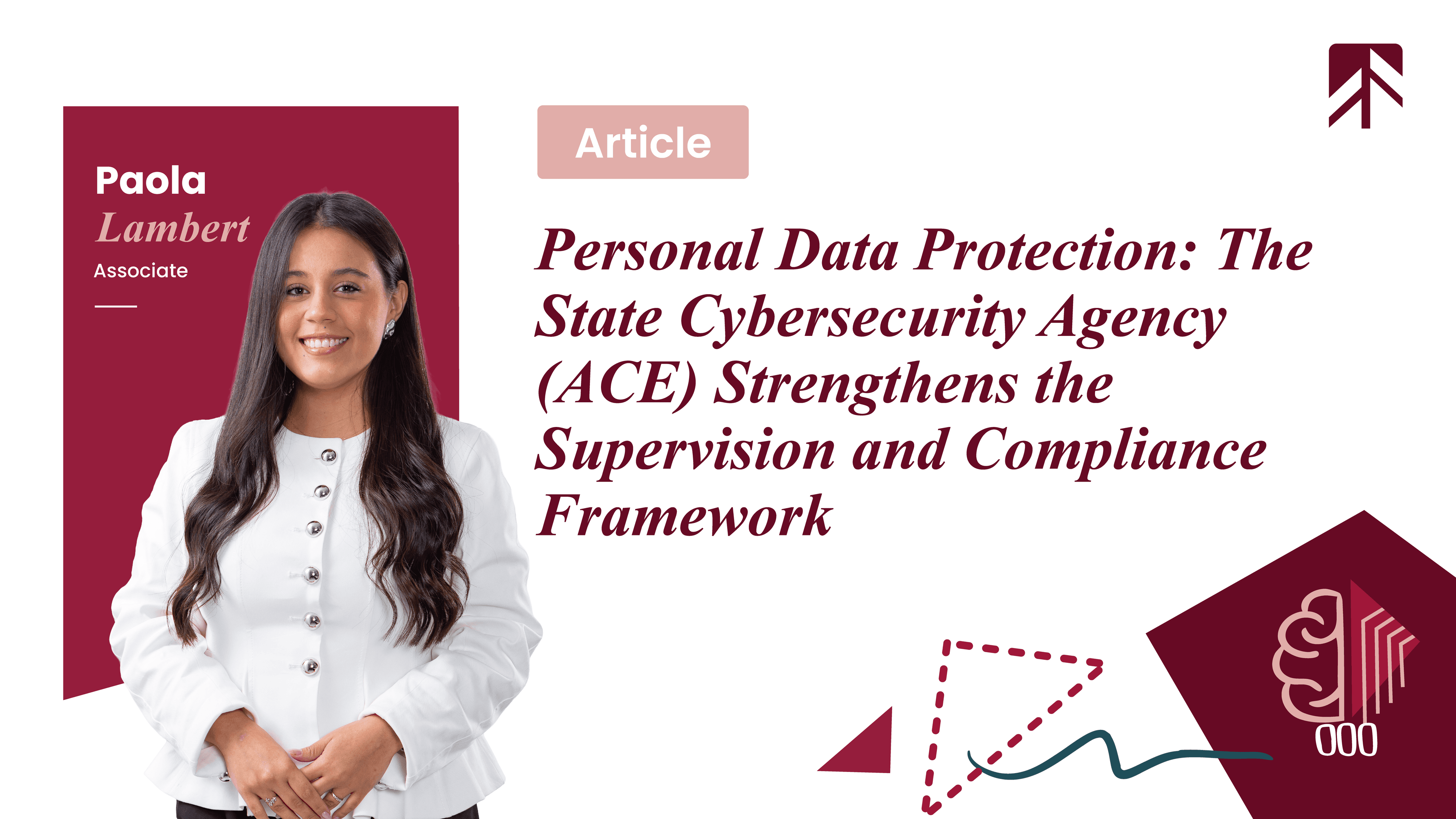 Paola
Lambert
Associate

Article

Personal Data Protection: The State Cybersecurity Agency (ACE) Strengthens the Supervision and Compliance Framework